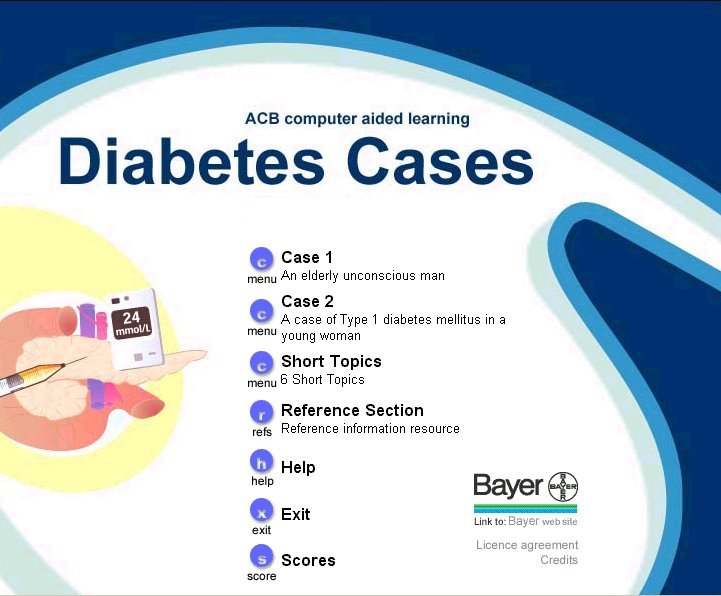 ACB computer aided learning

Diabetes Cases

24
mmol/L

c
menu
Case 1
An elderly unconscious man

c
menu
Case 2
A case of Type 1 diabetes mellitus in a young woman

c
menu
Short Topics
6 Short Topics

r
refs
Reference Section
Reference information resource

h
help
Help

x
exit
Exit

s
score
Scores

Bayer BAYER

Link to: Bayer web site

Licence agreement
Credits